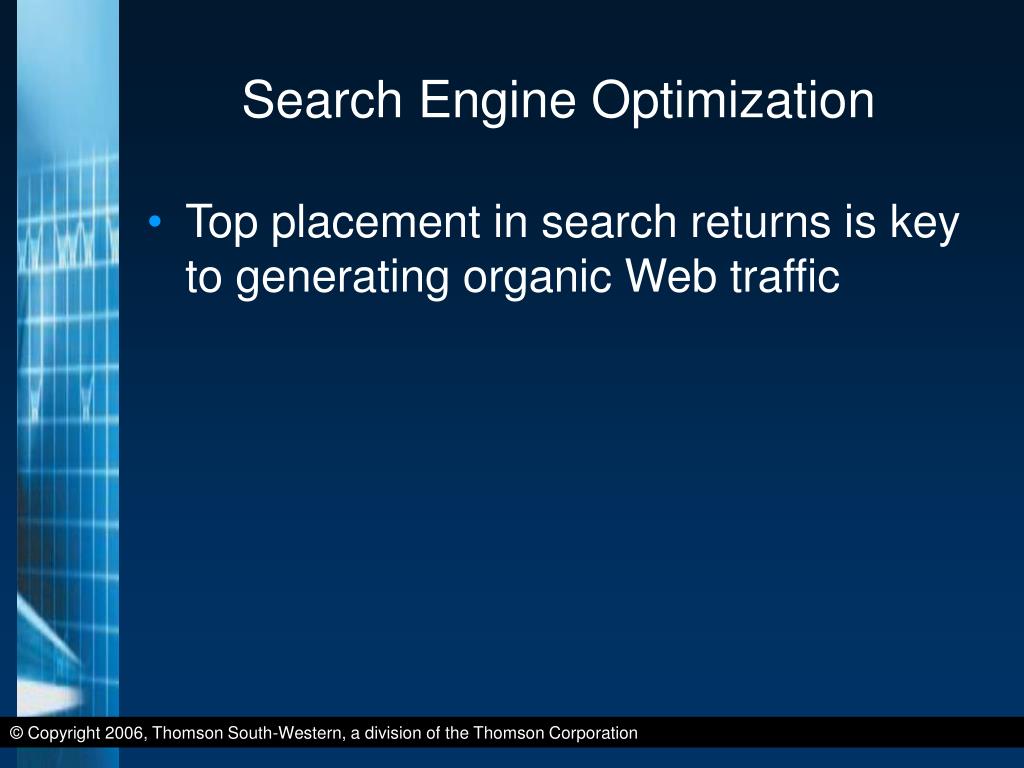 Search Engine Optimization

• Top placement in search returns is key to generating organic Web traffic

© Copyright 2006, Thomson South-Western, a division of the Thomson Corporation